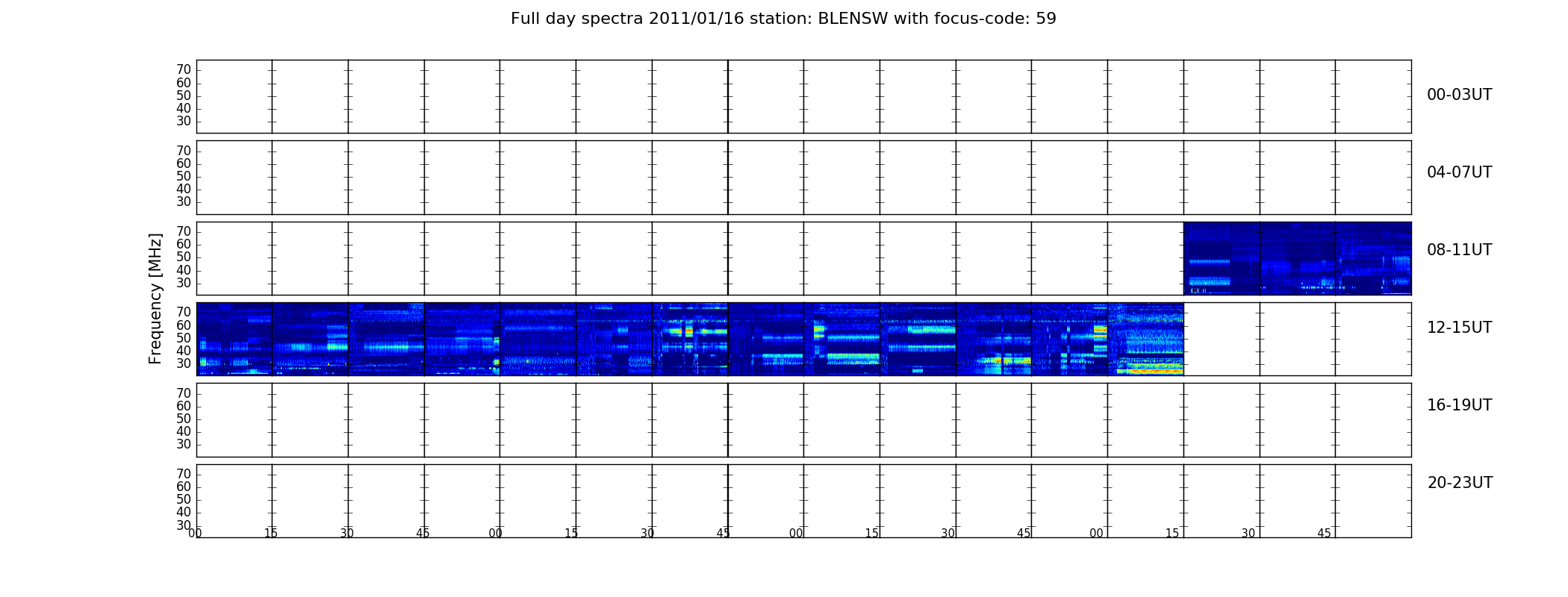 Full day spectra 2011/01/16 station: BLENSW with focus-code: 59

Frequency [MHz]

70
60
50
40
30

00-03UT

70
60
50
40
30

04-07UT

70
60
50
40
30

08-11UT

70
60
50
40
30

12-15UT

70
60
50
40
30

16-19UT

70
60
50
40
30

20-23UT

00 15 30 45 00 15 30 45 00 15 30 45 00 15 30 45